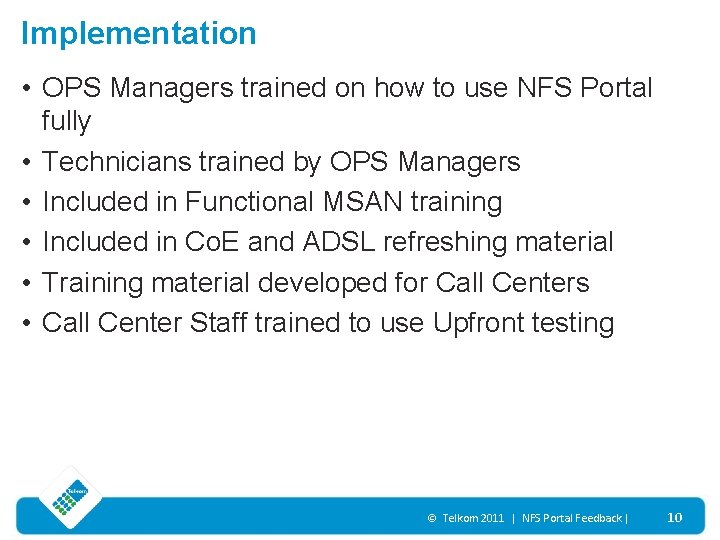 Implementation

• OPS Managers trained on how to use NFS Portal fully
• Technicians trained by OPS Managers
• Included in Functional MSAN training
• Included in CoE and ADSL refreshing material
• Training material developed for Call Centers
• Call Center Staff trained to use Upfront testing

Telkom

© Telkom 2011 | NFS Portal Feedback | 10